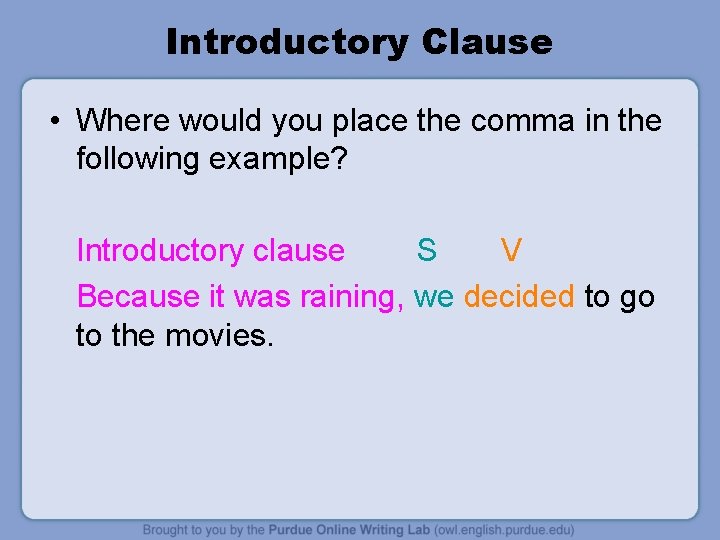 Introductory Clause

• Where would you place the comma in the following example?

Introductory clause S V

Because it was raining, we decided to go to the movies.

Brought to you by the Purdue Online Writing Lab (owl.english.purdue.edu)